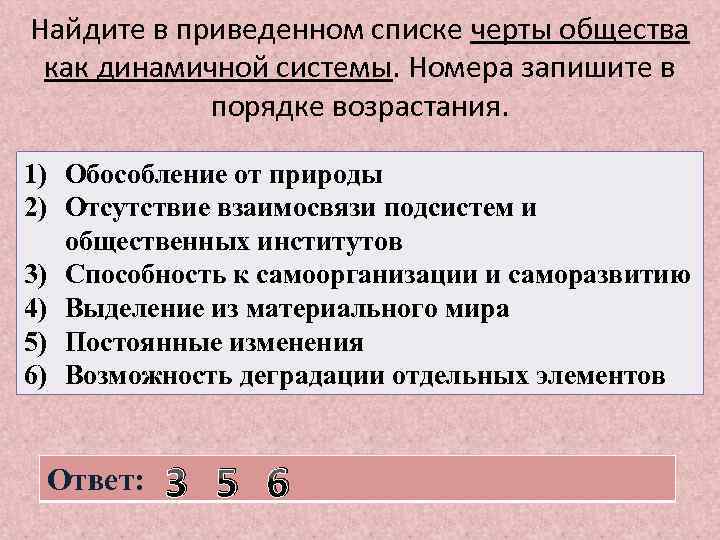 Найдите в приведенном списке черты общества как динамичной системы. Номера запишите в порядке возрастания.

1) Обособление от природы
2) Отсутствие взаимосвязи подсистем и общественных институтов
3) Способность к самоорганизации и саморазвитию
4) Выделение из материального мира
5) Постоянные изменения
6) Возможность деградации отдельных элементов

Ответ: 3 5 6